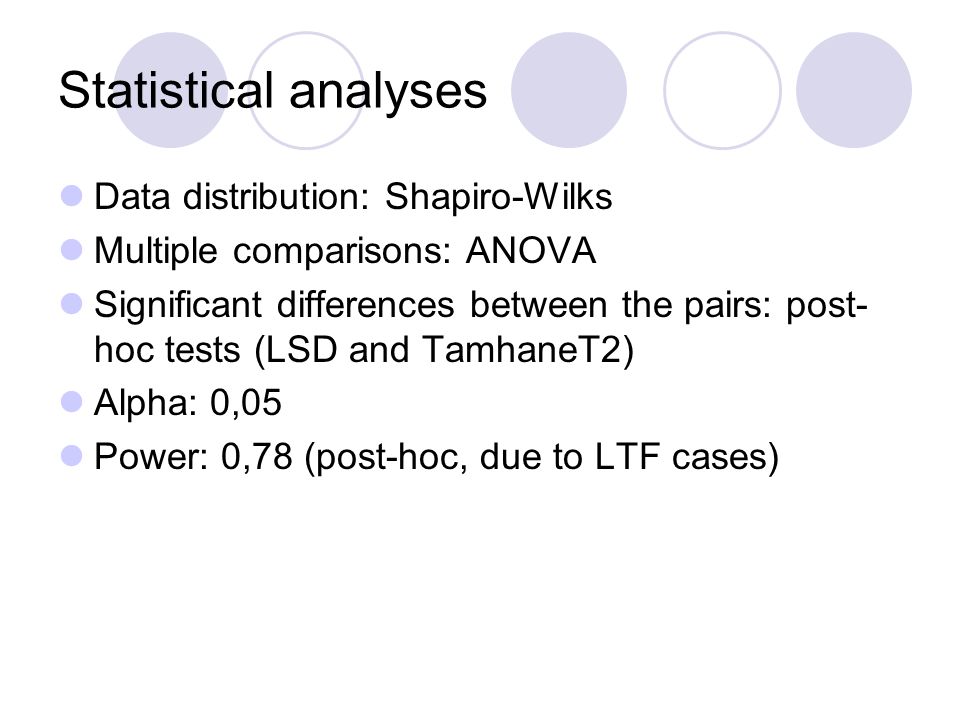 Statistical analyses

Data distribution: Shapiro-Wilks

Multiple comparisons: ANOVA

Significant differences between the pairs: post-hoc tests (LSD and TamhaneT2)

Alpha: 0,05

Power: 0,78 (post-hoc, due to LTF cases)